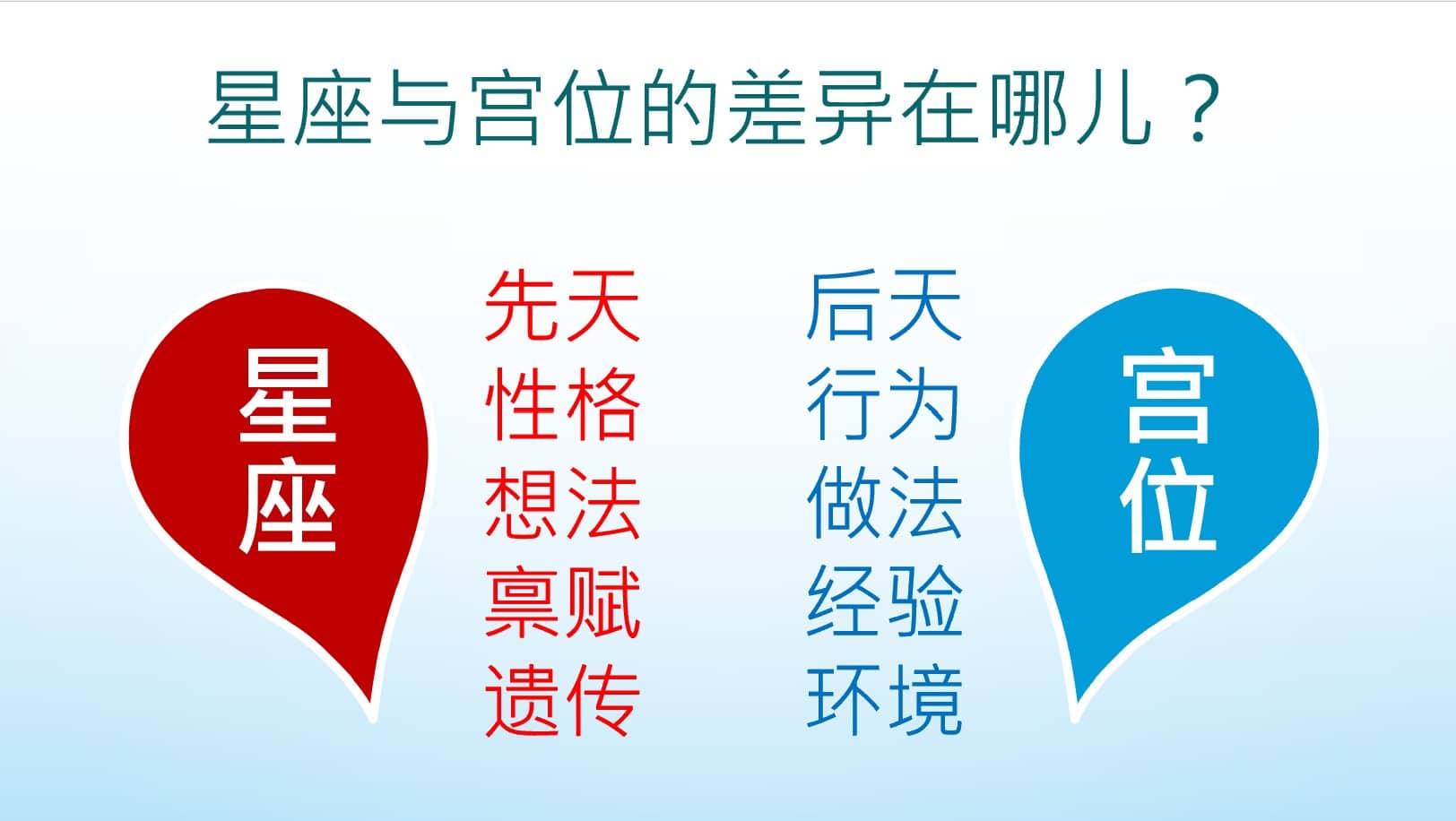 星座与宫位的差异在哪儿？

星座

先天
性格
想法
禀赋
遗传

后天
行为
做法
经验
环境

宫位